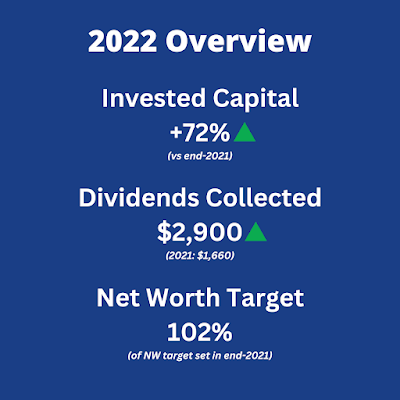 2022 Overview

Invested Capital

+72%

(vs end-2021)

Dividends Collected

\$2,900

(2021: \$1,660)

Net Worth Target

102%

(of NW target set in end-2021)